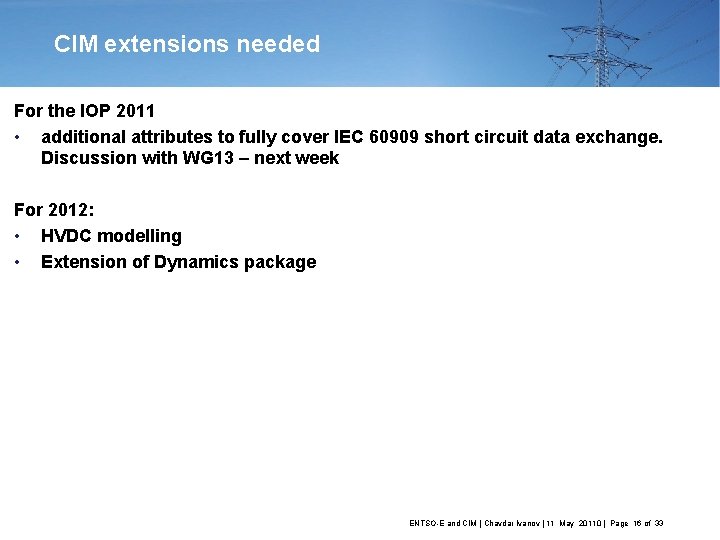 CIM extensions needed

For the IOP 2011

• additional attributes to fully cover IEC 60909 short circuit data exchange. Discussion with WG13 – next week

For 2012:

• HVDC modelling

• Extension of Dynamics package

ENTSO-E and CIM | Chavdar Ivanov | 11 May 20110 | Page 16 of 33